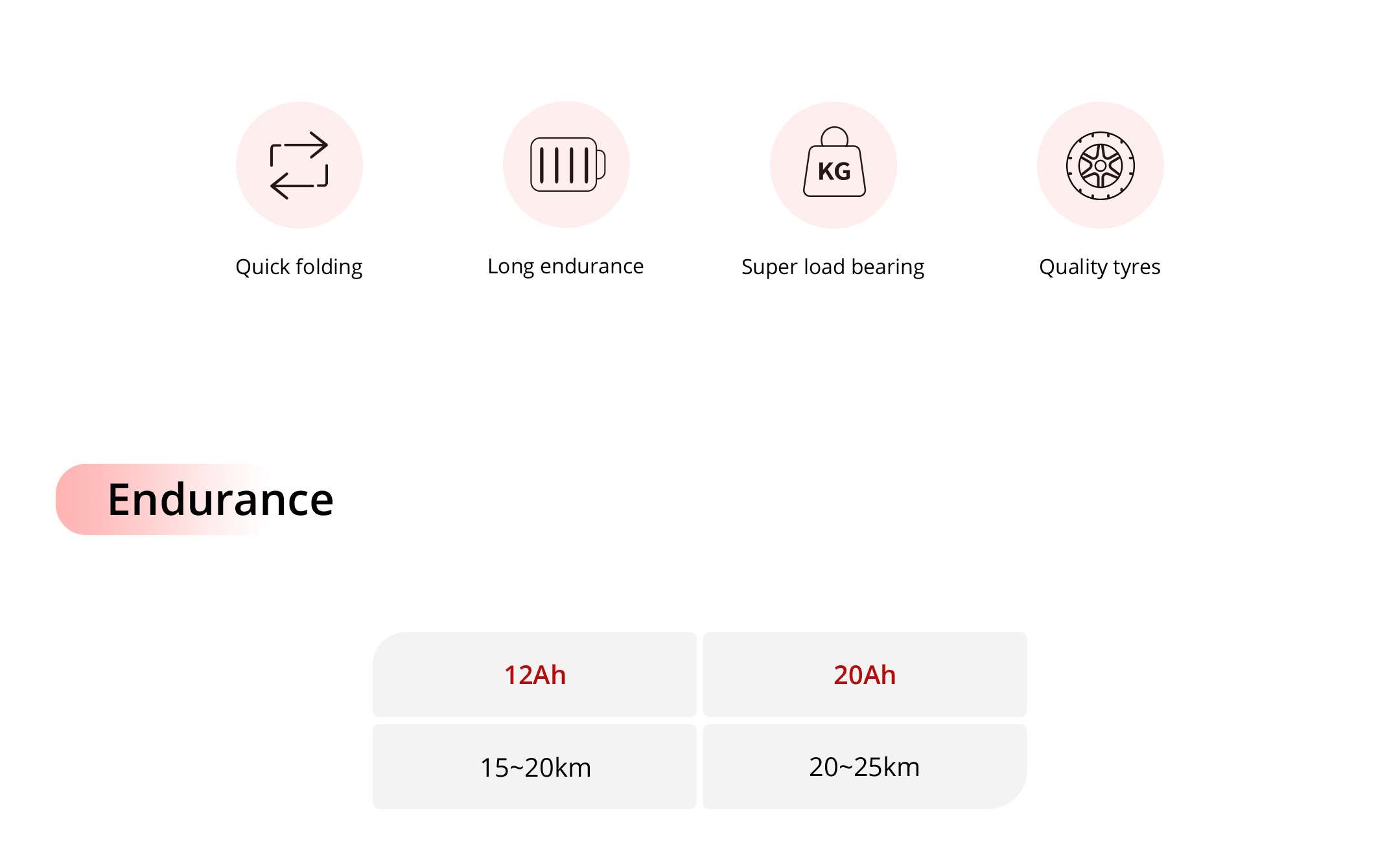 Quick folding

Long endurance

KG

Super load bearing

Quality tyres

Endurance

| 12Ah | 20Ah |
|---|---|
| 15~20km | 20~25km |